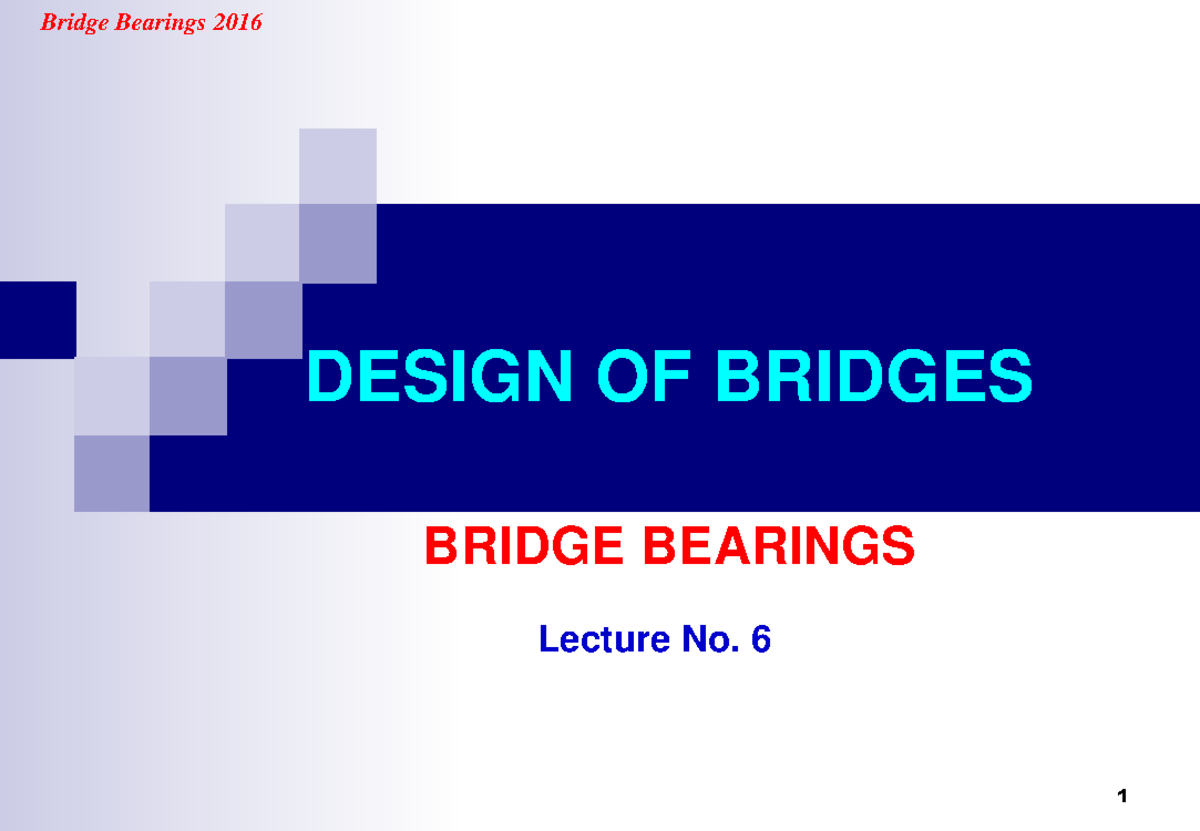 Bridge Bearings 2016

DESIGN OF BRIDGES

BRIDGE BEARINGS

Lecture No. 6

1